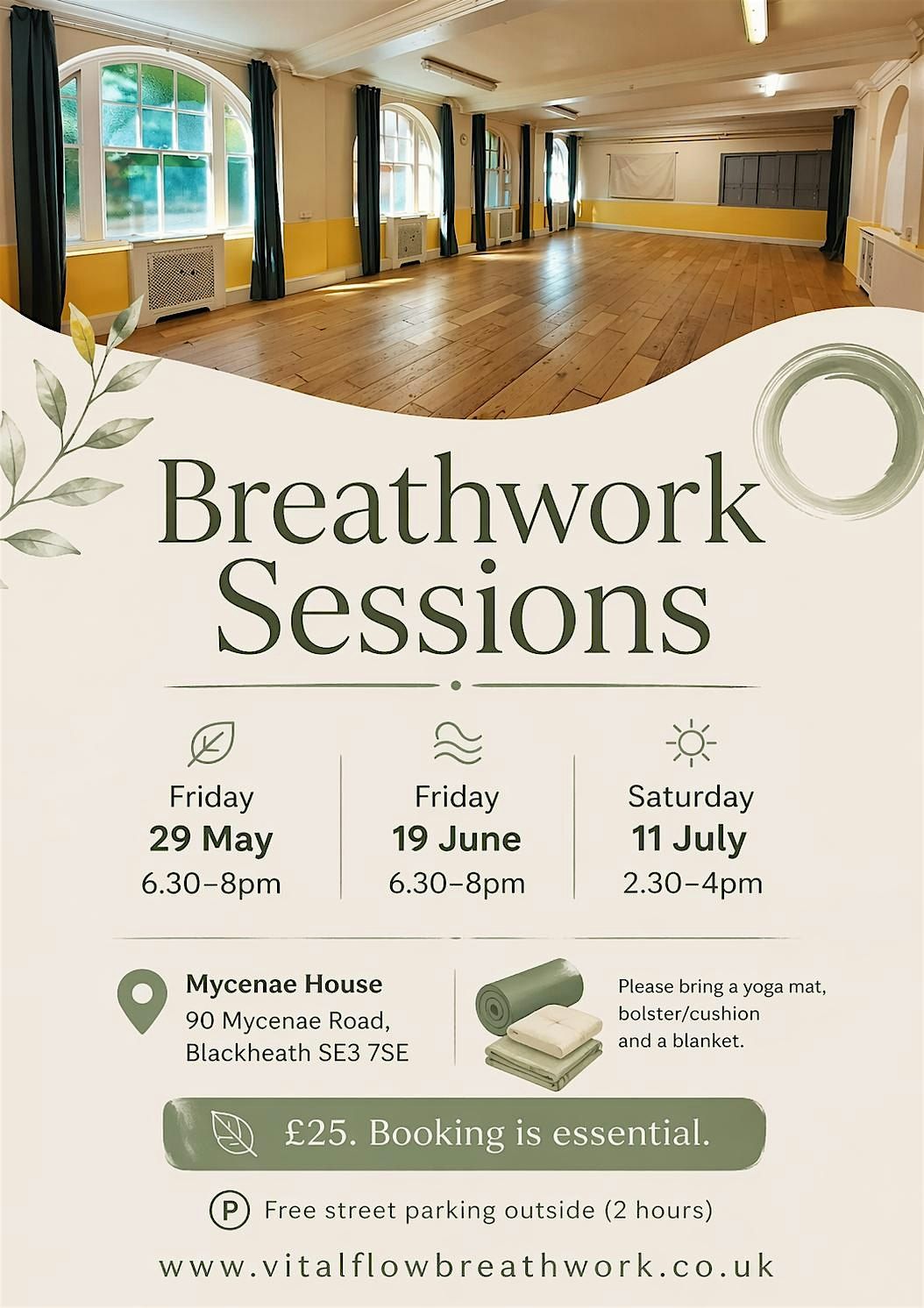 Breathwork Sessions

Friday
29 May
6.30–8pm

Friday
19 June
6.30–8pm

Saturday
11 July
2.30–4pm

Mycenae House
90 Mycenae Road,
Blackheath SE3 7SE

Please bring a yoga mat, bolster/cushion and a blanket.

£25. Booking is essential.

P Free street parking outside (2 hours)

www.vitalflowbreathwork.co.uk